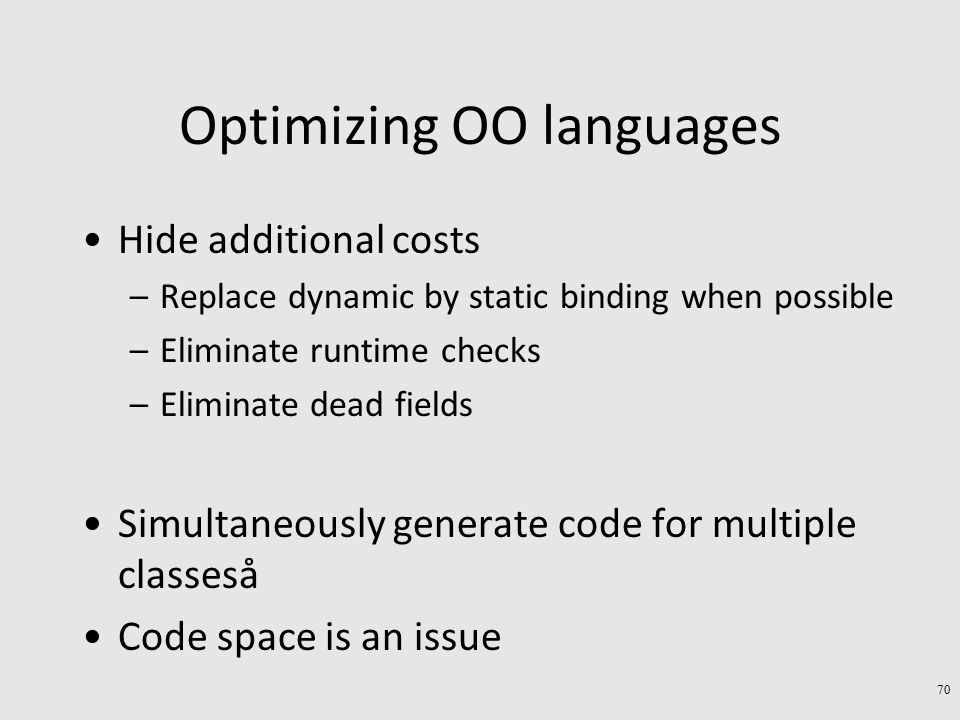 Optimizing OO languages

• Hide additional costs
– Replace dynamic by static binding when possible
– Eliminate runtime checks
– Eliminate dead fields

• Simultaneously generate code for multiple classeså
• Code space is an issue

70